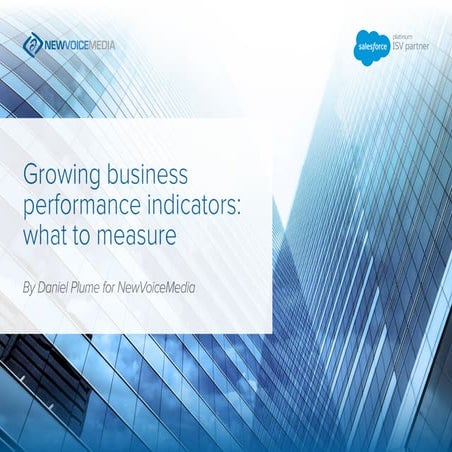 NEWVOICEMEDIA

salesforce platinum ISV partner

Growing business performance indicators: what to measure

By Daniel Plume for NewVoiceMedia